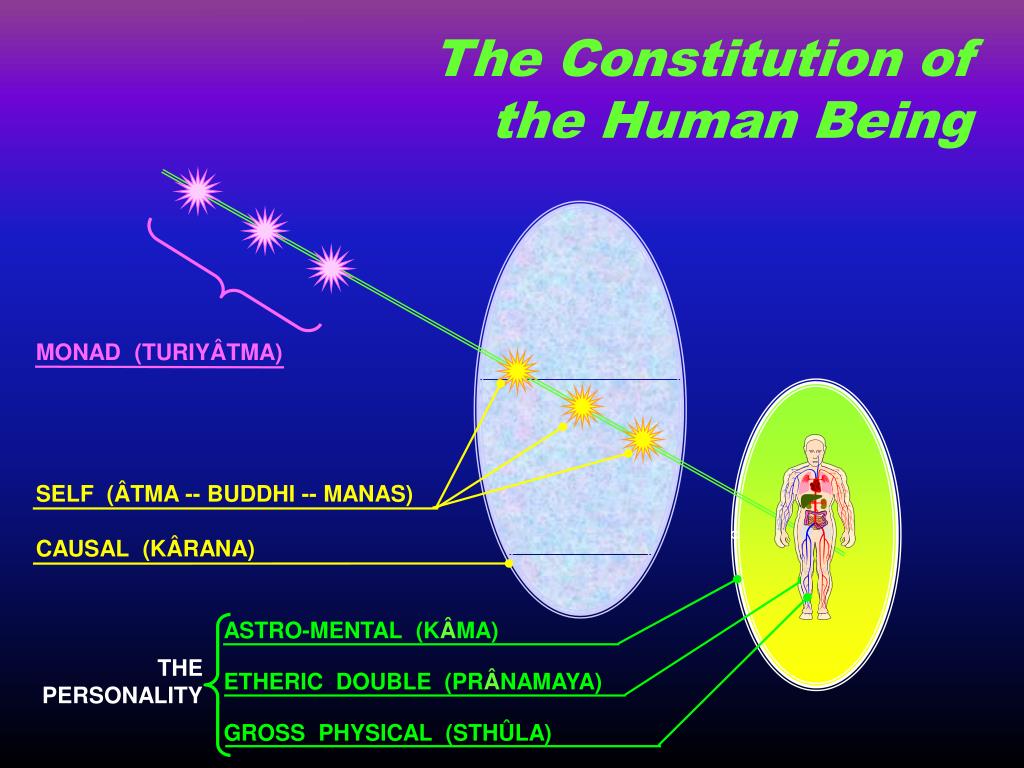 The Constitution of the Human Being

MONAD (TURIYÂTMA)

SELF (ÂTMA -- BUDDHI -- MANAS)

CAUSAL (KÂRANA)

THE PERSONALITY

ASTRO-MENTAL (KÂMA)

ETHERIC DOUBLE (PRÂNAMAYA)

GROSS PHYSICAL (STHÛLA)